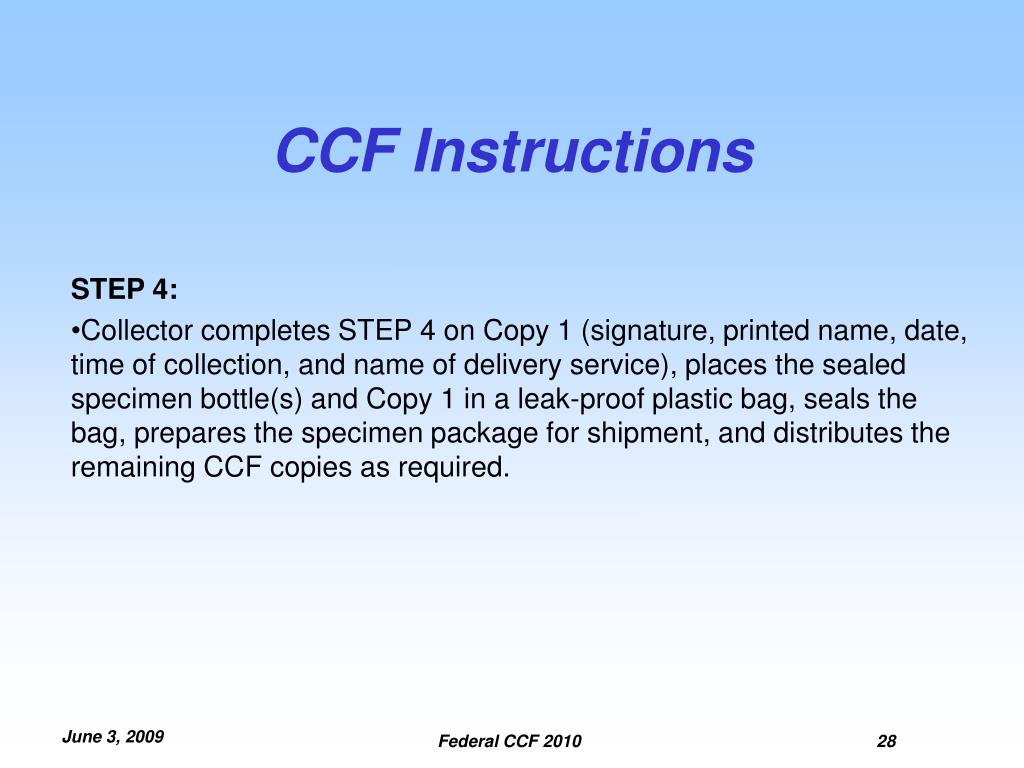 CCF Instructions

STEP 4:

•Collector completes STEP 4 on Copy 1 (signature, printed name, date, time of collection, and name of delivery service), places the sealed specimen bottle(s) and Copy 1 in a leak-proof plastic bag, seals the bag, prepares the specimen package for shipment, and distributes the remaining CCF copies as required.

June 3, 2009

Federal CCF 2010

28